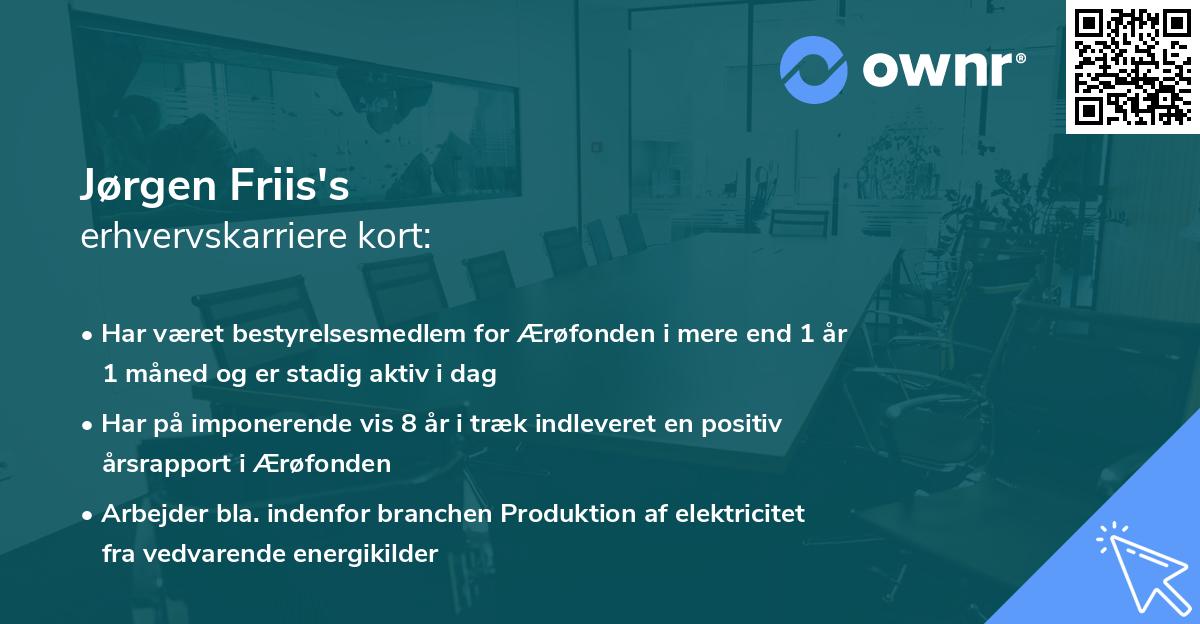 ownr®

Jørgen Friis's
erhvervskarriere kort:

• Har været bestyrelsesmedlem for Ærøfonden i mere end 1 år 1 måned og er stadig aktiv i dag

• Har på imponerende vis 8 år i træk indleveret en positiv årsrapport i Ærøfonden

• Arbejder bla. indenfor branchen Produktion af elektricitet fra vedvarende energikilder